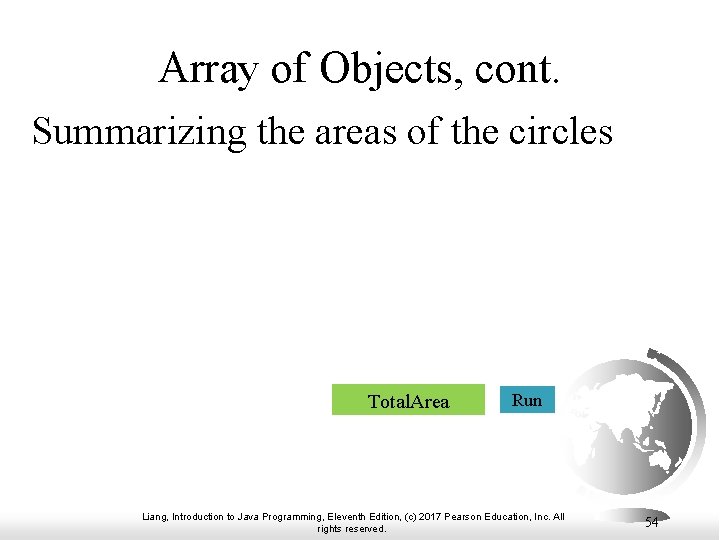 Array of Objects, cont.

Summarizing the areas of the circles

TotalArea

Run

Liang, Introduction to Java Programming, Eleventh Edition, (c) 2017 Pearson Education, Inc. All rights reserved.

54